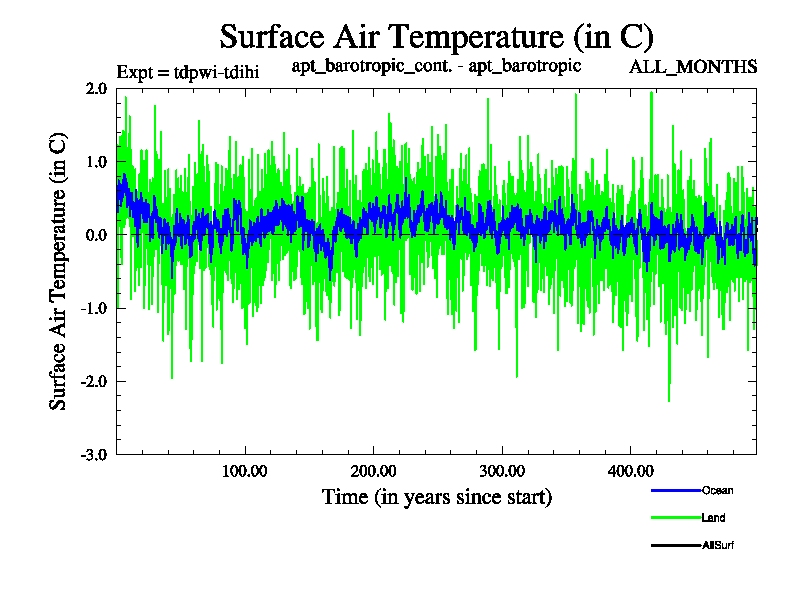 Surface Air Temperature (in C)

Expt = tdpwi-tdihi

apt_barotropic_cont. - apt_barotropic

ALL_MONTHS

Surface Air Temperature (in C)

2.0
1.0
0.0
-1.0
-2.0
-3.0

100.00
200.00
300.00
400.00

Time (in years since start)

Ocean
Land
AllSurf